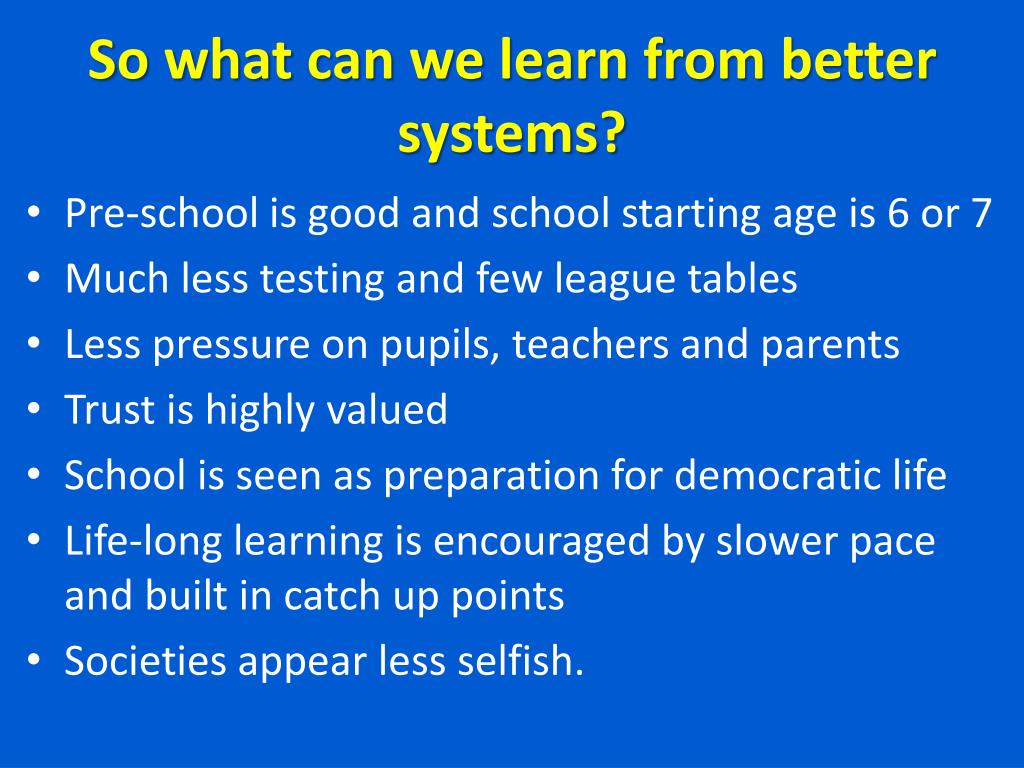 So what can we learn from better systems?

• Pre-school is good and school starting age is 6 or 7
• Much less testing and few league tables
• Less pressure on pupils, teachers and parents
• Trust is highly valued
• School is seen as preparation for democratic life
• Life-long learning is encouraged by slower pace and built in catch up points
• Societies appear less selfish.